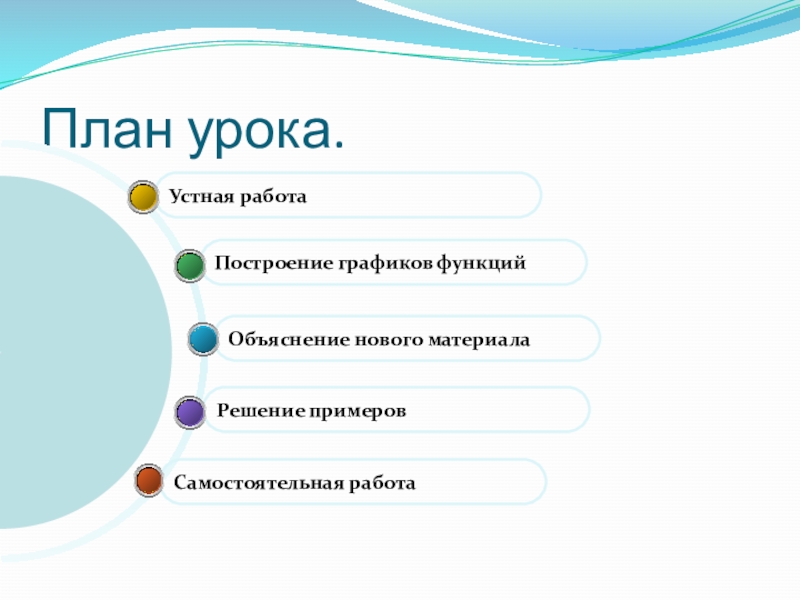 План урока.

Устная работа

Построение графиков функций

Объяснение нового материала

Решение примеров

Самостоятельная работа